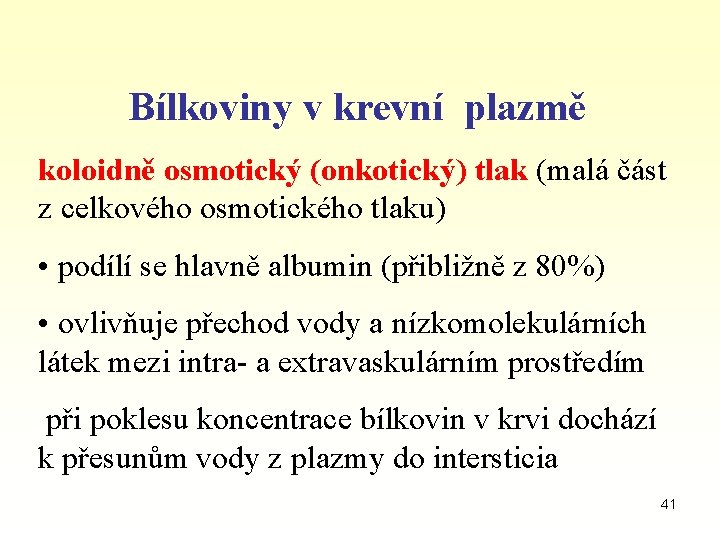 Bílkoviny v krevní plazmě

koloidně osmotický (onkotický) tlak (malá část z celkového osmotického tlaku)

• podílí se hlavně albumin (přibližně z 80%)

• ovlivňuje přechod vody a nízkomolekulárních látek mezi intra- a extravaskulárním prostředím

při poklesu koncentrace bílkovin v krvi dochází k přesunům vody z plazmy do intersticia

41